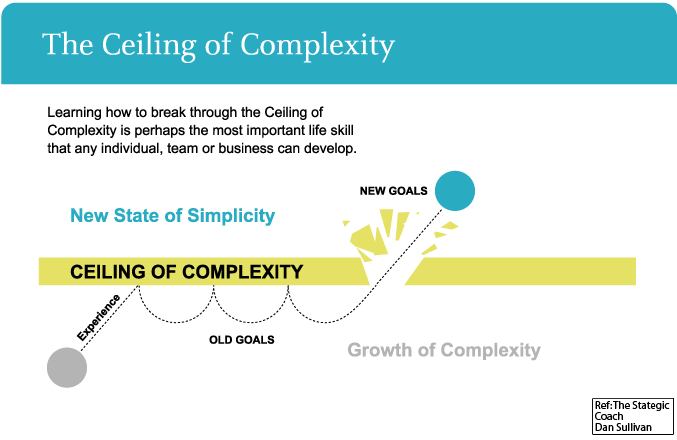 The Ceiling of Complexity

Learning how to break through the Ceiling of Complexity is perhaps the most important life skill that any individual, team or business can develop.

NEW GOALS

New State of Simplicity

CEILING OF COMPLEXITY

Experience

OLD GOALS

Growth of Complexity

Ref:The Stategic Coach Dan Sullivan